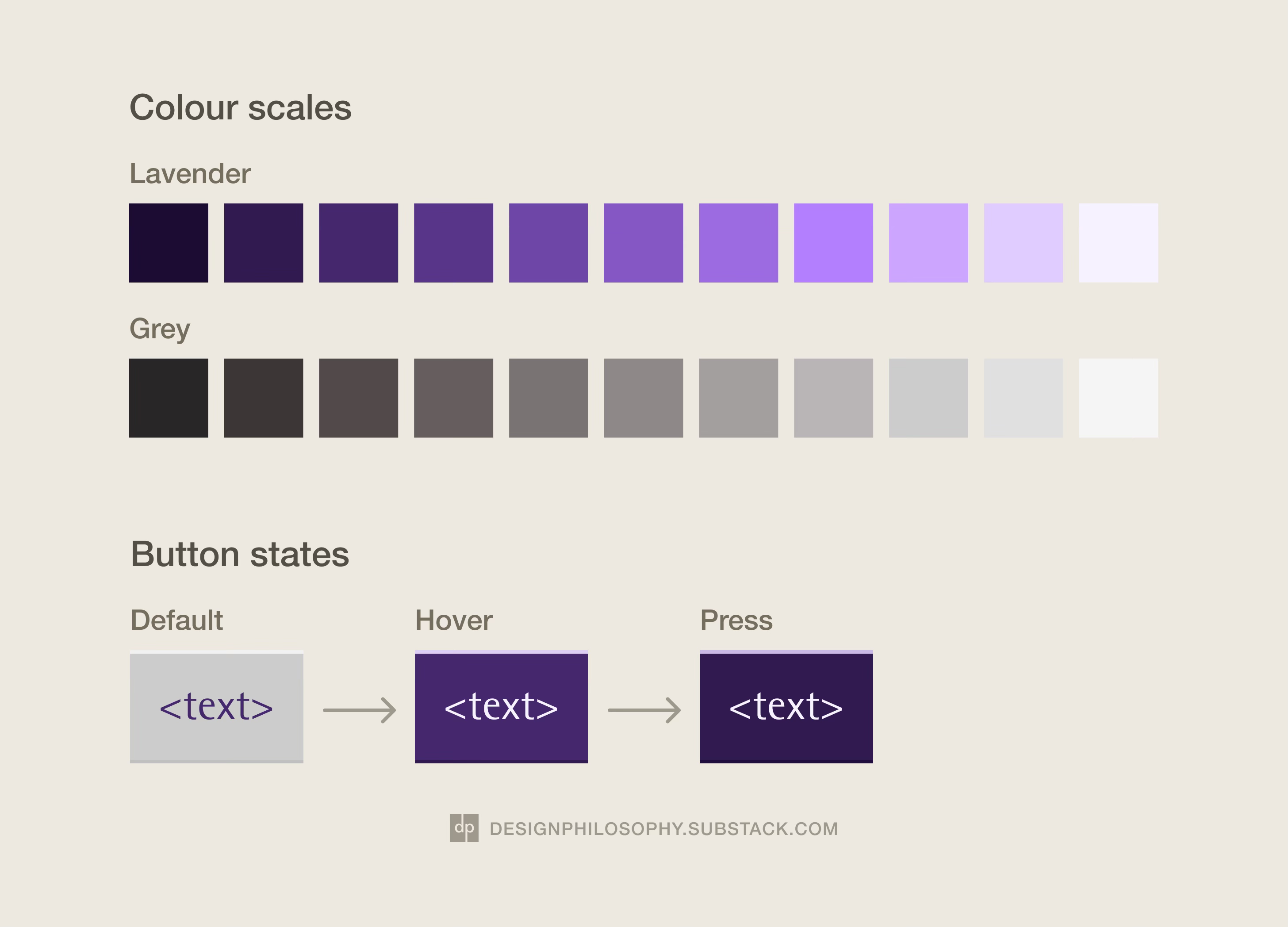 Colour scales

Lavender

Grey

Button states

Default

<text>

Hover

<text>

Press

<text>

dp DESIGNPHILOSOPHY.SUBSTACK.COM